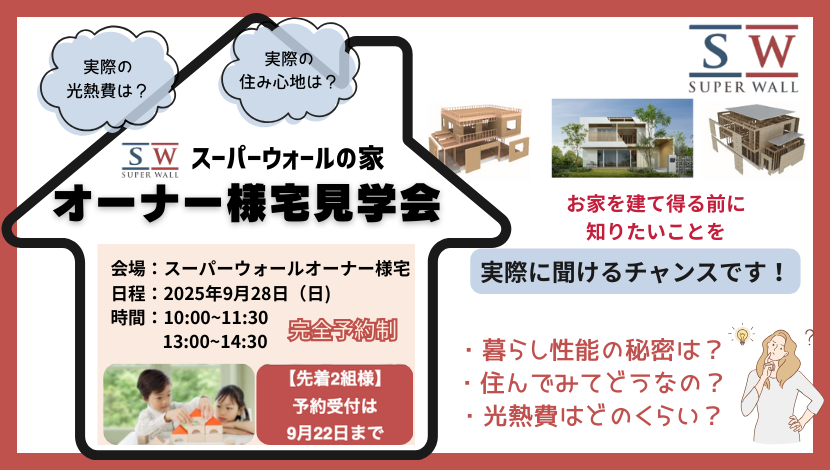 実際の
光熱費は？

実際の
住み心地は？

SW
SUPER WALL

SW
SUPER WALL
スーパーウォールの家
オーナー様宅見学会

会場：スーパーウォールオーナー様宅
日程：2025年9月28日（日）
時間：10:00~11:30
13:00~14:30

完全予約制

【先着2組様】
予約受付は
9月22日まで

お家を建て得る前に
知りたいことを

実際に聞けるチャンスです！

・暮らし性能の秘密は？
・住んでみてどうなの？
・光熱費はどのくらい？